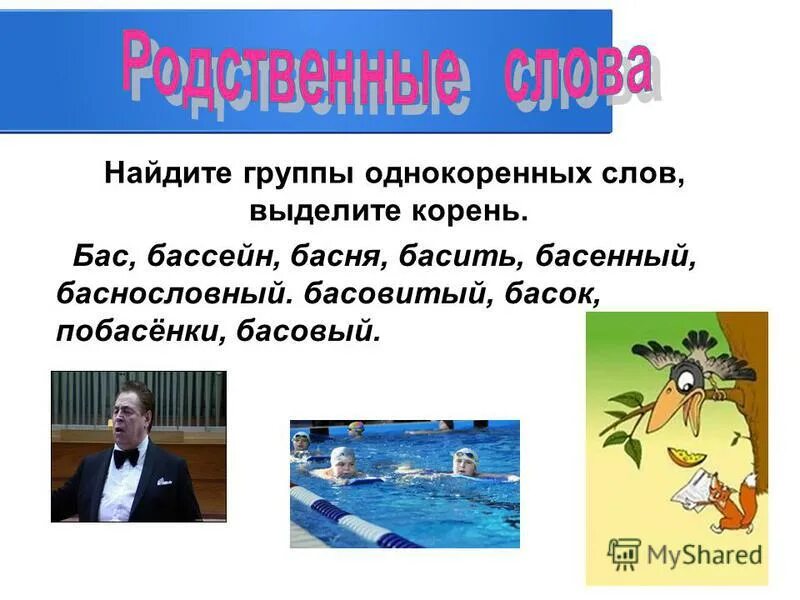 Родственные слова

Найдите группы однокоренных слов, выделите корень.

Бас, бассейн, басня, басить, басенный, баснословный. басовитый, басок, побасёнки, басовый.

MyShared